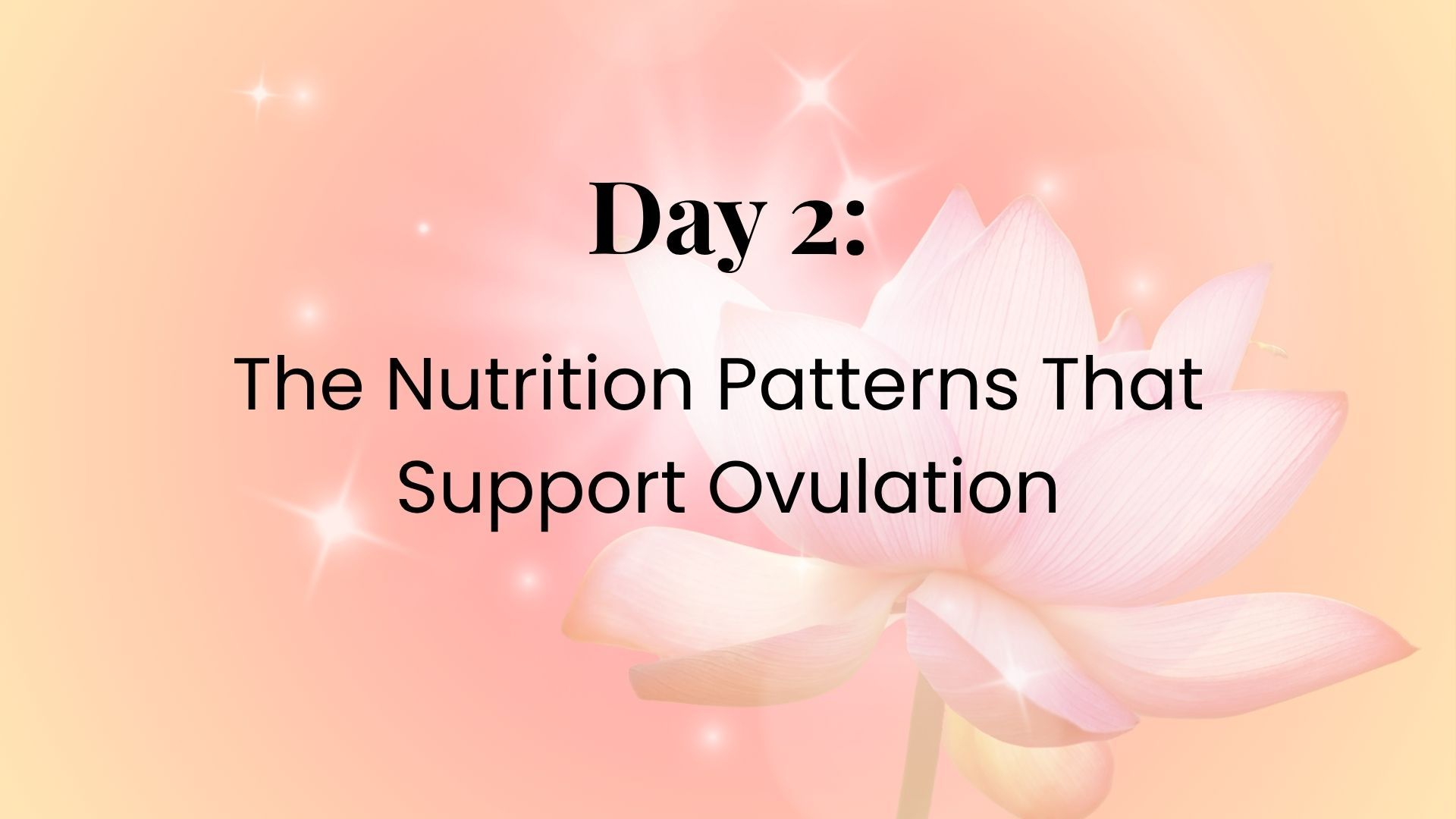 Day 2:

The Nutrition Patterns That Support Ovulation